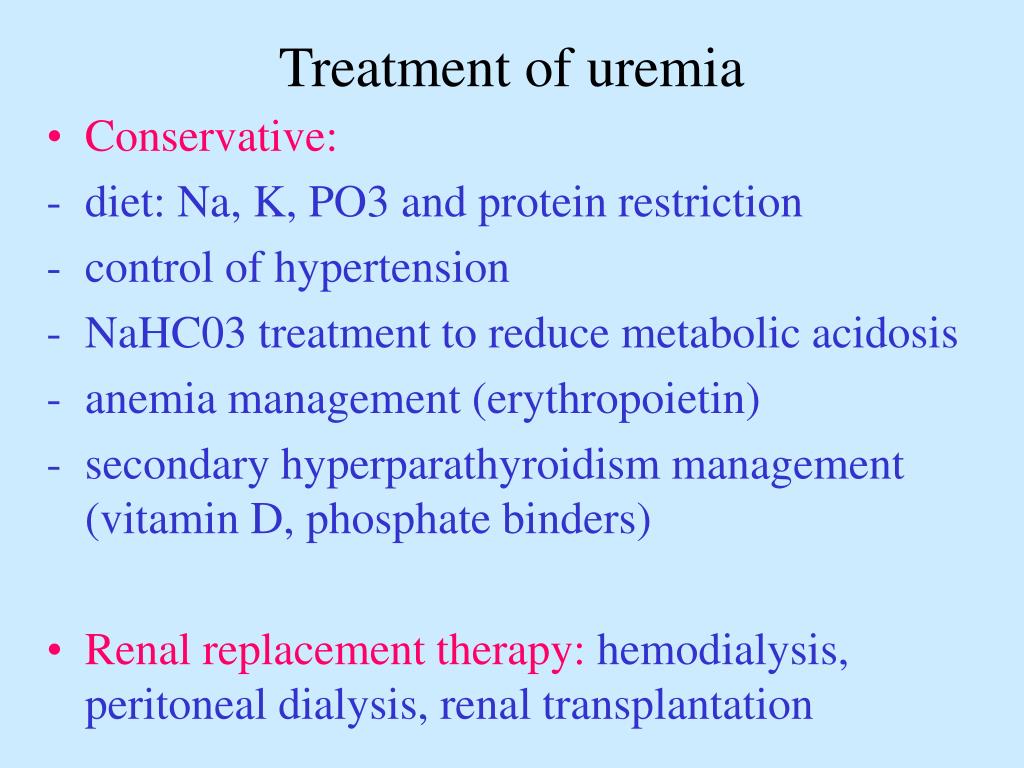 Treatment of uremia

• Conservative:
- diet: Na, K, PO3 and protein restriction
- control of hypertension
- NaHC03 treatment to reduce metabolic acidosis
- anemia management (erythropoietin)
- secondary hyperparathyroidism management (vitamin D, phosphate binders)

• Renal replacement therapy: hemodialysis, peritoneal dialysis, renal transplantation